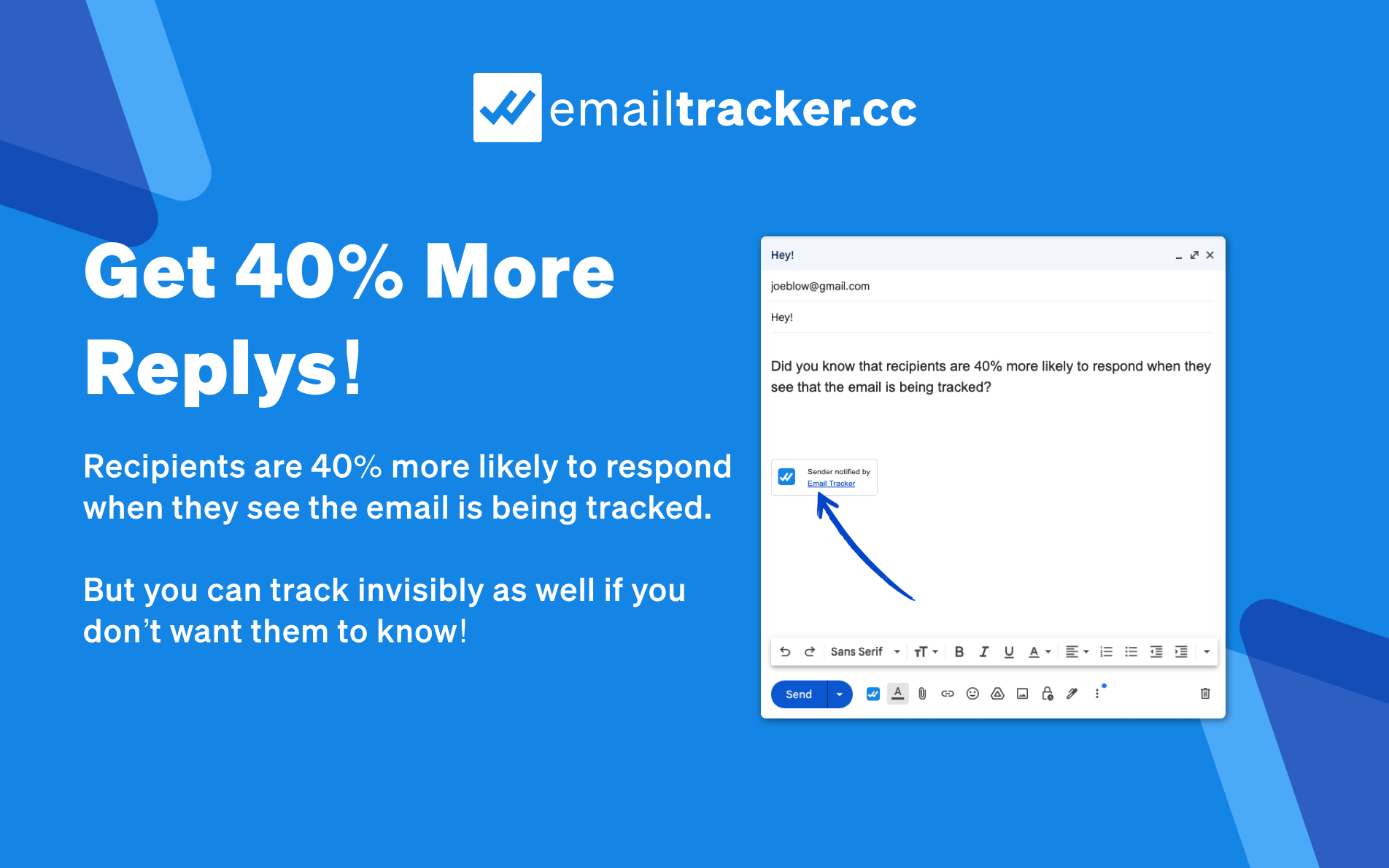 emailtracker.cc

Get 40% More Replys!

Recipients are 40% more likely to respond when they see the email is being tracked.

But you can track invisibly as well if you don't want them to know!

Hey!

joeblow@gmail.com

Hey!

Did you know that recipients are 40% more likely to respond when they see that the email is being tracked?

Sender notified by Email Tracker

Sans Serif

Send